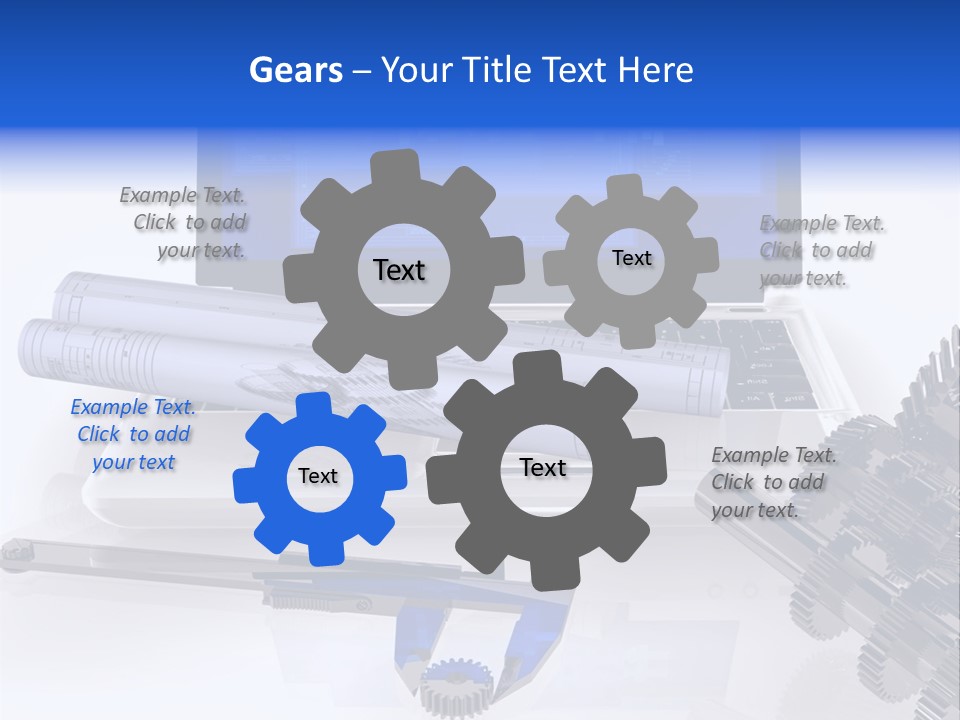 Gears – Your Title Text Here

Example Text. Click to add your text.

Text

Text

Example Text. Click to add your text.

Example Text. Click to add your text

Text

Text

Example Text. Click to add your text.